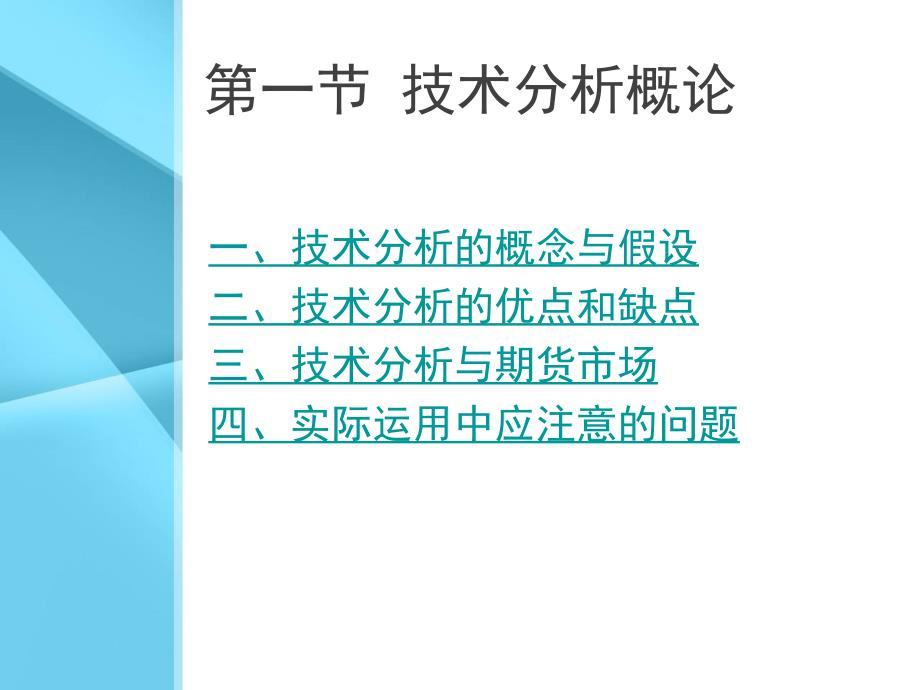 第一节 技术分析概论

一、技术分析的概念与假设
二、技术分析的优点和缺点
三、技术分析与期货市场
四、实际运用中应注意的问题